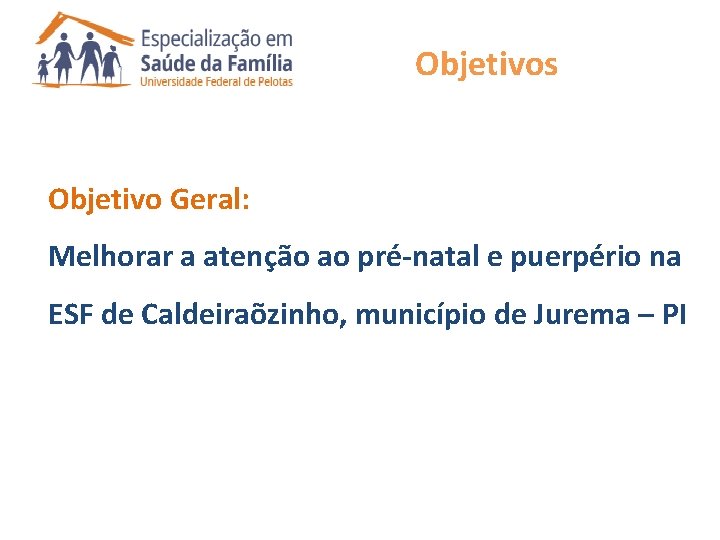 Especialização em
Saúde da Família
Universidade Federal de Pelotas

Objetivos

Objetivo Geral:

Melhorar a atenção ao pré-natal e puerpério na ESF de Caldeiraõzinho, município de Jurema – PI